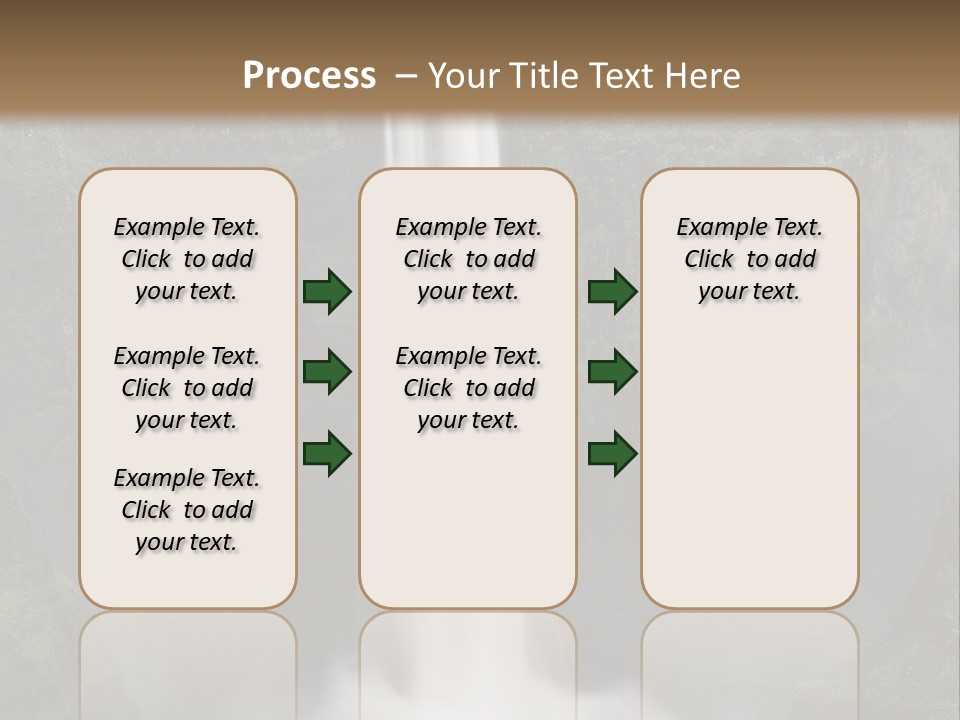 Process – Your Title Text Here

Example Text. Click to add your text.

Example Text. Click to add your text.

Example Text. Click to add your text.

Example Text. Click to add your text.

Example Text. Click to add your text.

Example Text. Click to add your text.